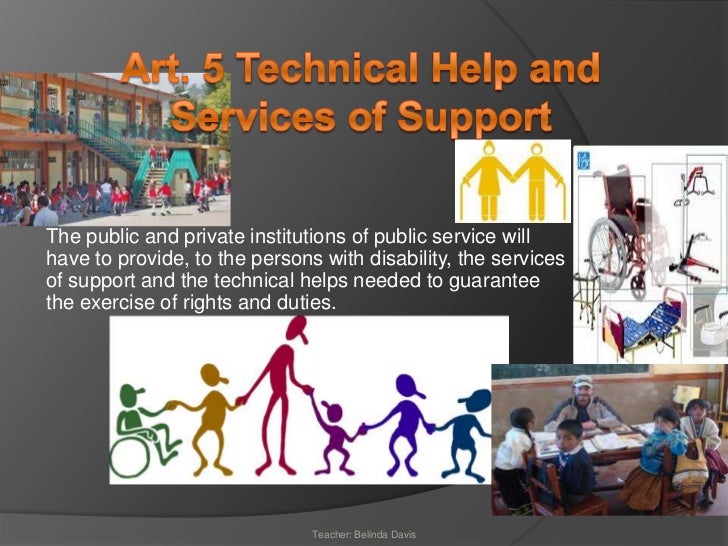 Art. 5 Technical Help and Services of Support

The public and private institutions of public service will have to provide, to the persons with disability, the services of support and the technical helps needed to guarantee the exercise of rights and duties.

Teacher: Belinda Davis